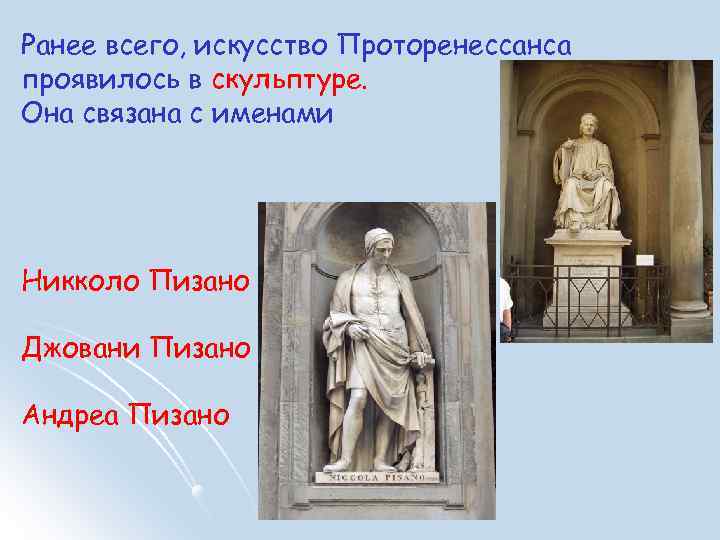 Ранее всего, искусство Проторенессанса проявилось в скульптуре.
Она связана с именами

Никколо Пизано

Джовани Пизано

Андреа Пизано

NICCOLA PISANO